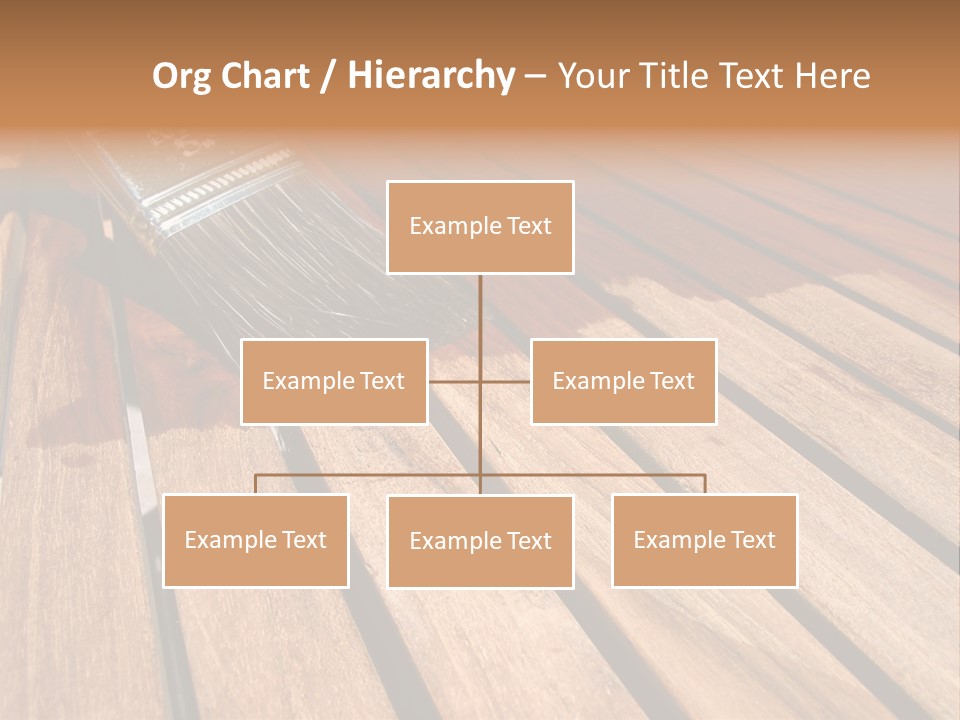 Org Chart / Hierarchy – Your Title Text Here

Example Text

Example Text

Example Text

Example Text

Example Text

Example Text